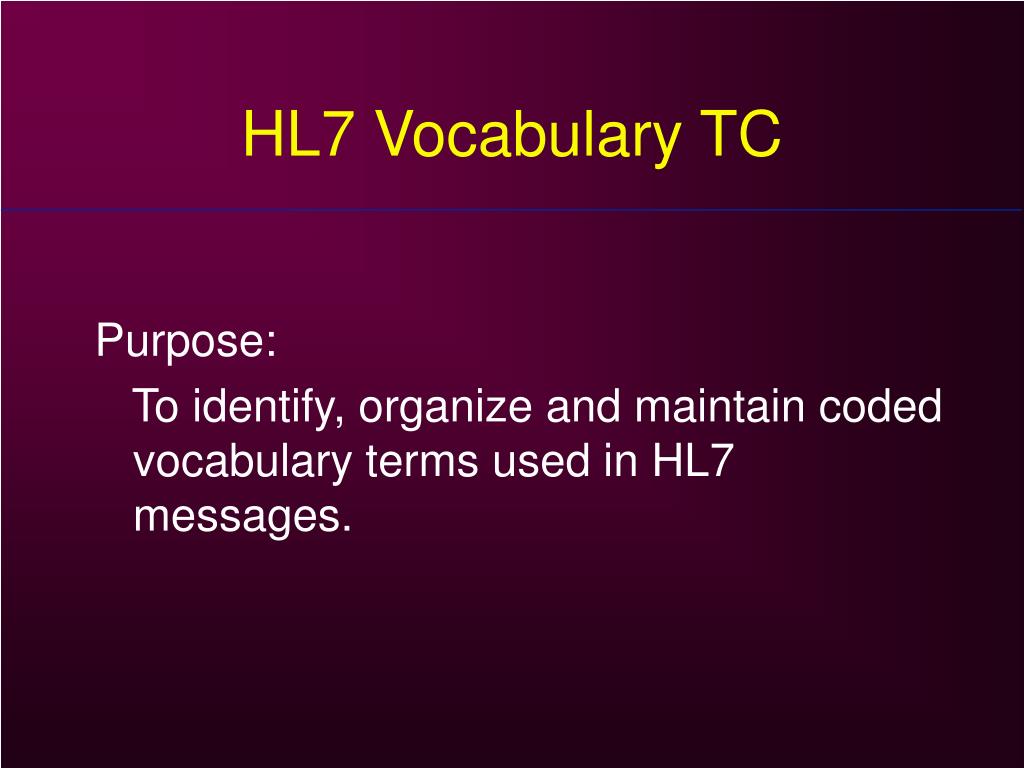 HL7 Vocabulary TC

Purpose:

To identify, organize and maintain coded vocabulary terms used in HL7 messages.